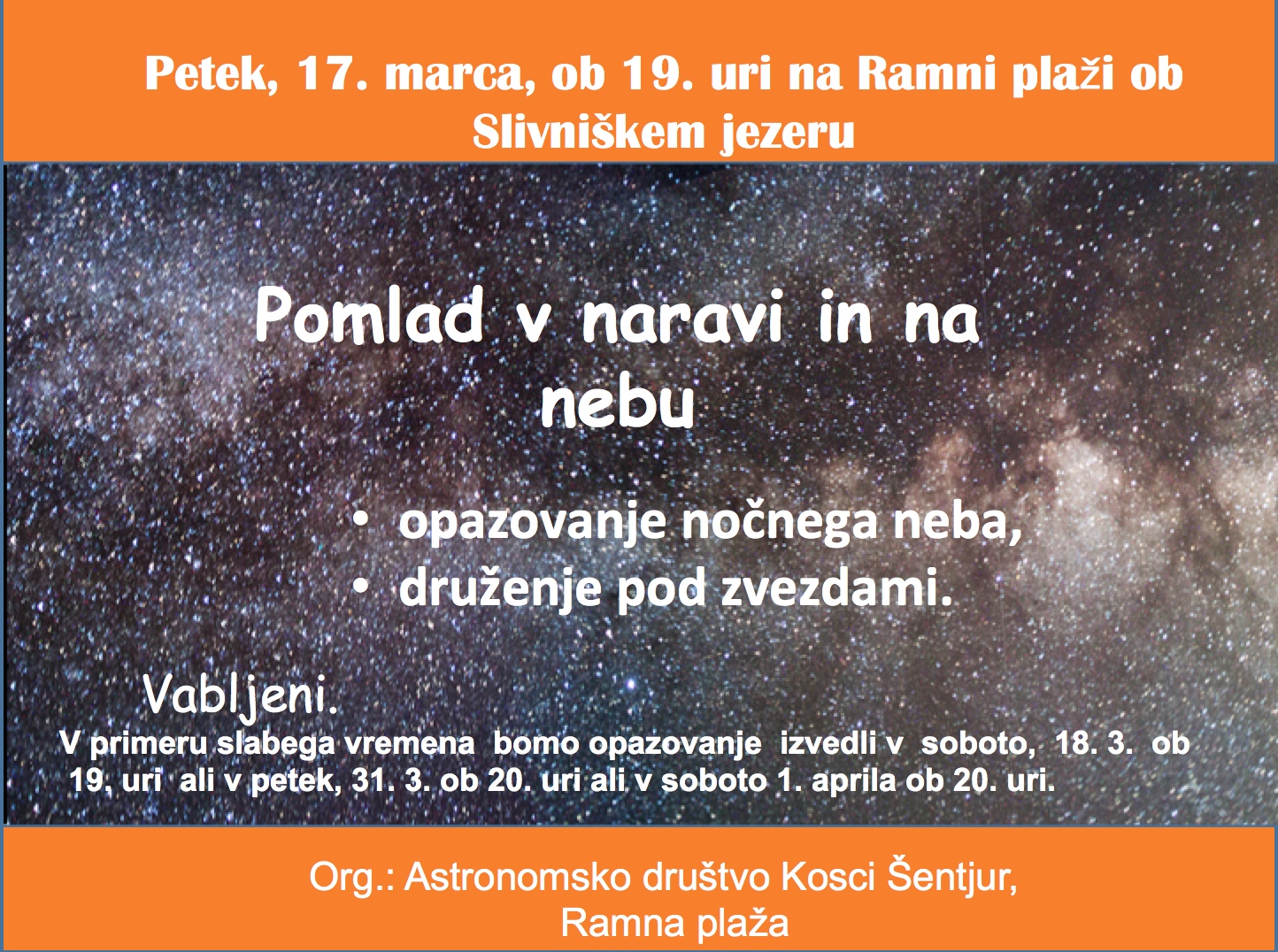 Petek, 17. marca, ob 19. uri na Ramni plaži ob Slivniškem jezeru

Pomlad v naravi in na nebu

• opazovanje nočnega neba,
• druženje pod zvezdami.

Vabljeni.
V primeru slabega vremena bomo opazovanje izvedli v soboto, 18. 3. ob 19. uri ali v petek, 31. 3. ob 20. uri ali v soboto 1. aprila ob 20. uri.

Org.: Astronomsko društvo Kosci Šentjur, Ramna plaža